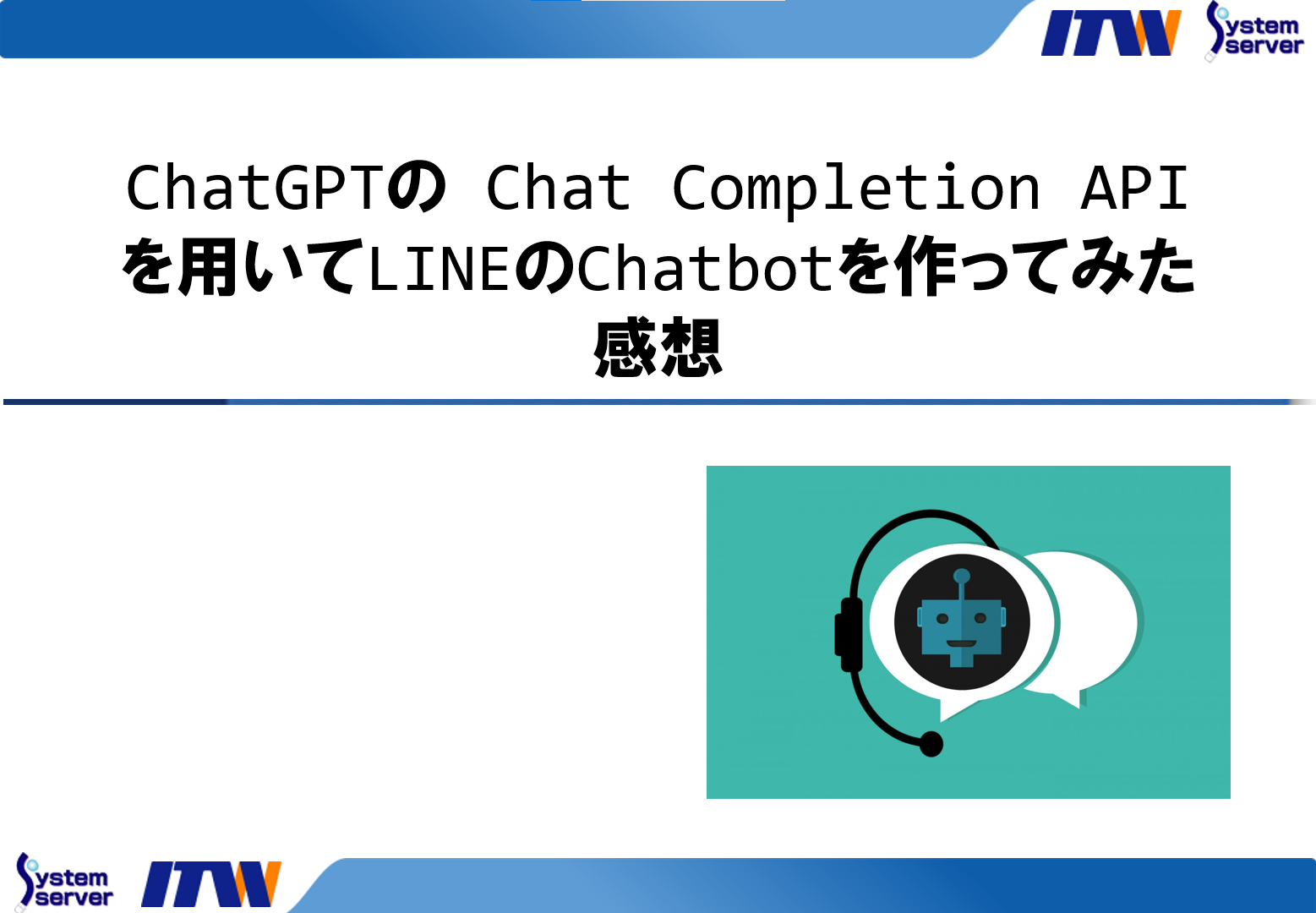 ITW System server

ChatGPTの Chat Completion API を用いてLINEのChatbotを作ってみた感想

System server ITW